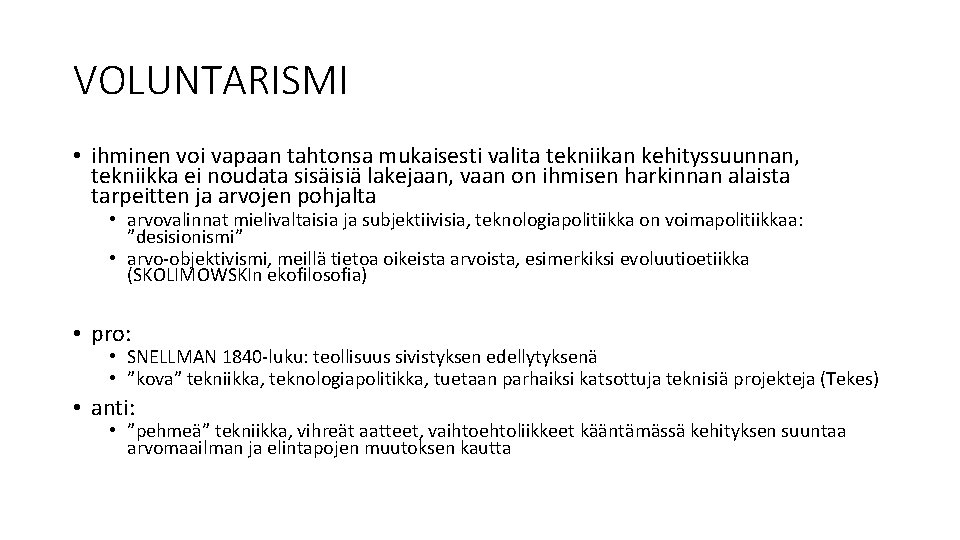 VOLUNTARISMI

• ihminen voi vapaan tahtonsa mukaisesti valita tekniikan kehityssuunnan, tekniikka ei noudata sisäisiä lakejaan, vaan on ihmisen harkinnan alaista tarpeitten ja arvojen pohjalta
• arvovalinnat mielivaltaisia ja subjektiivisia, teknologiapolitiikka on voimapolitiikkaa: ”desisionismi”
• arvo-objektivismi, meillä tietoa oikeista arvoista, esimerkiksi evoluutioetiikka (SKOLIMOWSKIn ekofilosofia)

• pro:
• SNELLMAN 1840-luku: teollisuus sivistyksen edellytyksenä
• ”kova” tekniikka, teknologiapolitikka, tuetaan parhaiksi katsottuja teknisiä projekteja (Tekes)

• anti:
• ”pehmeä” tekniikka, vihreät aatteet, vaihtoehtoliikkeet kääntämässä kehityksen suuntaa arvomaailman ja elintapojen muutoksen kautta